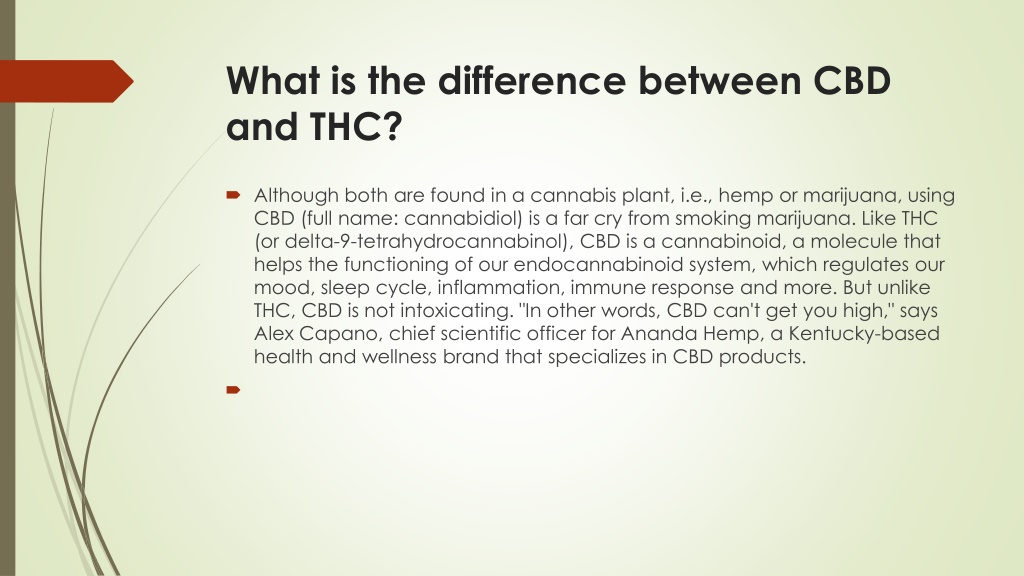 What is the difference between CBD and THC?

Although both are found in a cannabis plant, i.e., hemp or marijuana, using CBD (full name: cannabidiol) is a far cry from smoking marijuana. Like THC (or delta-9-tetrahydrocannabinol), CBD is a cannabinoid, a molecule that helps the functioning of our endocannabinoid system, which regulates our mood, sleep cycle, inflammation, immune response and more. But unlike THC, CBD is not intoxicating. "In other words, CBD can't get you high," says Alex Capano, chief scientific officer for Ananda Hemp, a Kentucky-based health and wellness brand that specializes in CBD products.